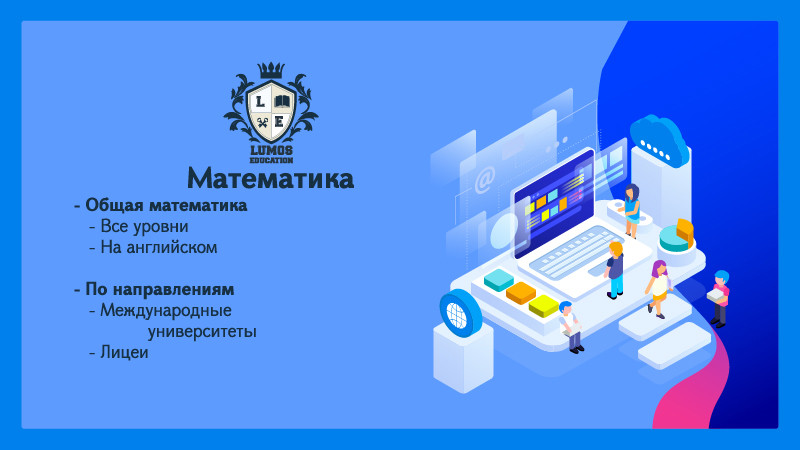 L E
LUMOS
EDUCATION

Математика

- Общая математика
- Все уровни
- На английском

- По направлениям
- Международные университеты
- Лицеи

@